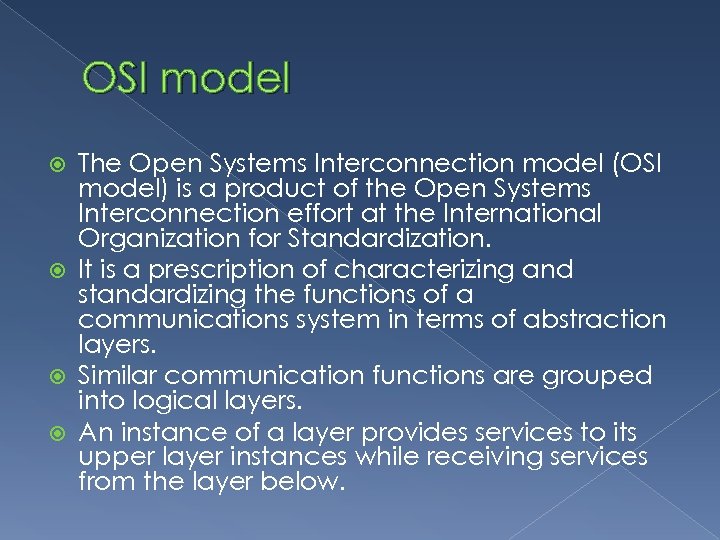 OSI model

The Open Systems Interconnection model (OSI model) is a product of the Open Systems Interconnection effort at the International Organization for Standardization.

It is a prescription of characterizing and standardizing the functions of a communications system in terms of abstraction layers.

Similar communication functions are grouped into logical layers.

An instance of a layer provides services to its upper layer instances while receiving services from the layer below.